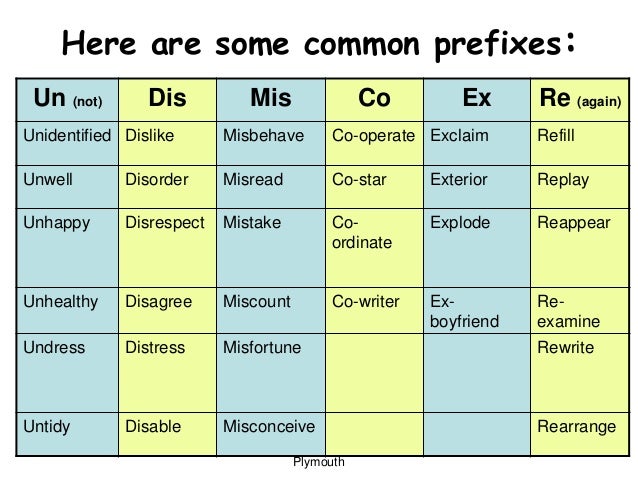 Here are some common prefixes:

| Un (not) | Dis | Mis | Co | Ex | Re (again) |
|---|---|---|---|---|---|
| Unidentified | Dislike | Misbehave | Co-operate | Exclaim | Refill |
| Unwell | Disorder | Misread | Co-star | Exterior | Replay |
| Unhappy | Disrespect | Mistake | Co-ordinate | Explode | Reappear |
| Unhealthy | Disagree | Miscount | Co-writer | Ex-boyfriend | Re-examine |
| Undress | Distress | Misfortune | | | Rewrite |
| Untidy | Disable | Misconceive | | | Rearrange |

Plymouth